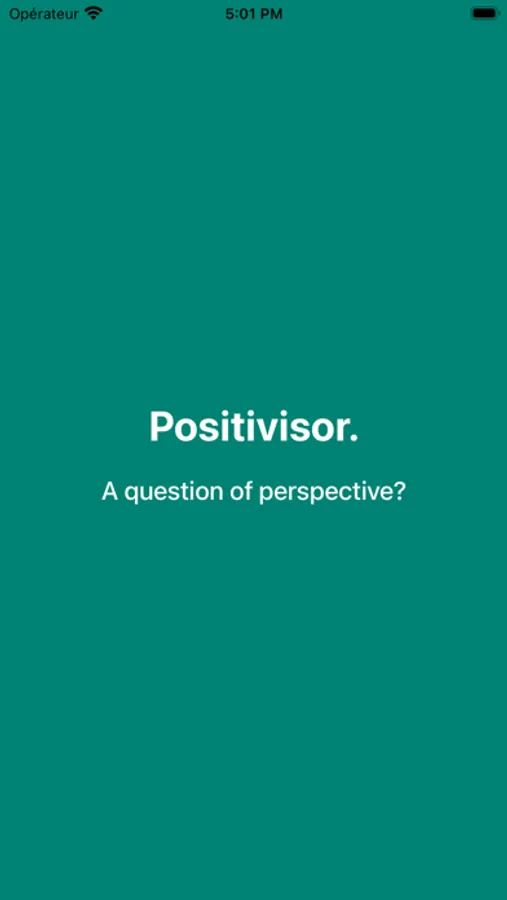 Opérateur 5:01 PM

Positivisor.

A question of perspective?